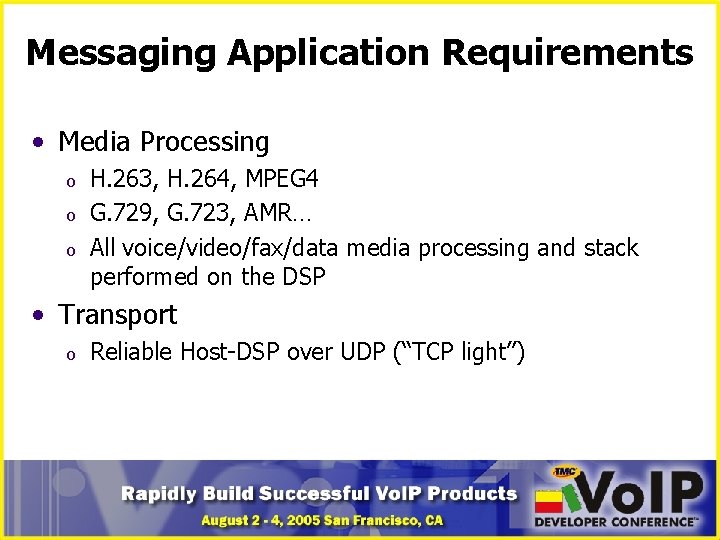 Messaging Application Requirements

• Media Processing
 o H.263, H.264, MPEG4
 o G.729, G.723, AMR…
 o All voice/video/fax/data media processing and stack performed on the DSP
• Transport
 o Reliable Host-DSP over UDP ("TCP light")

Rapidly Build Successful VoIP Products
August 2 - 4, 2005 San Francisco, CA
TMC VoIP DEVELOPER CONFERENCE™